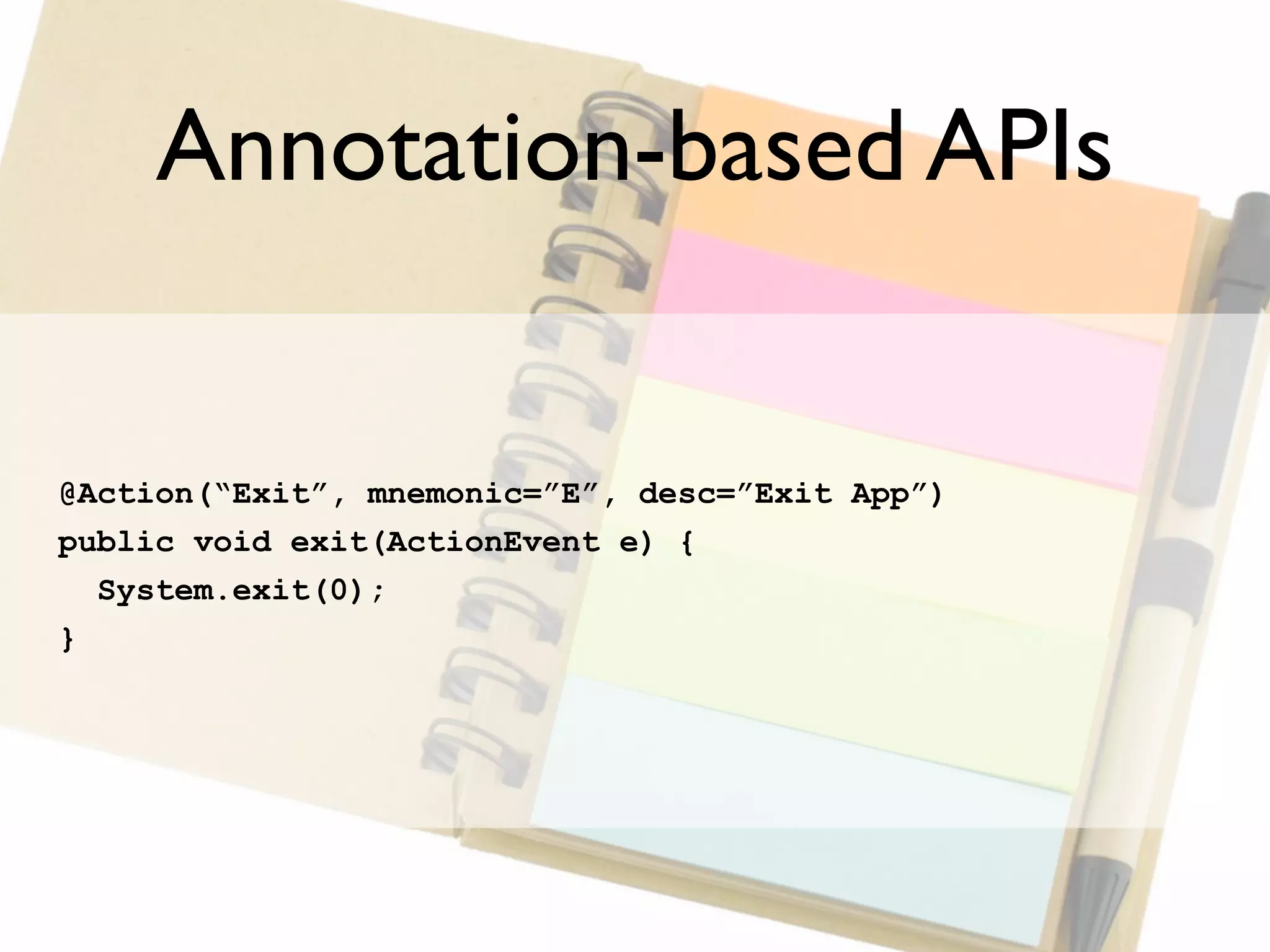 Annotation-based APIs

@Action(“Exit”, mnemonic=”E”, desc=”Exit App”)
public void exit(ActionEvent e) {
 System.exit(0);
}